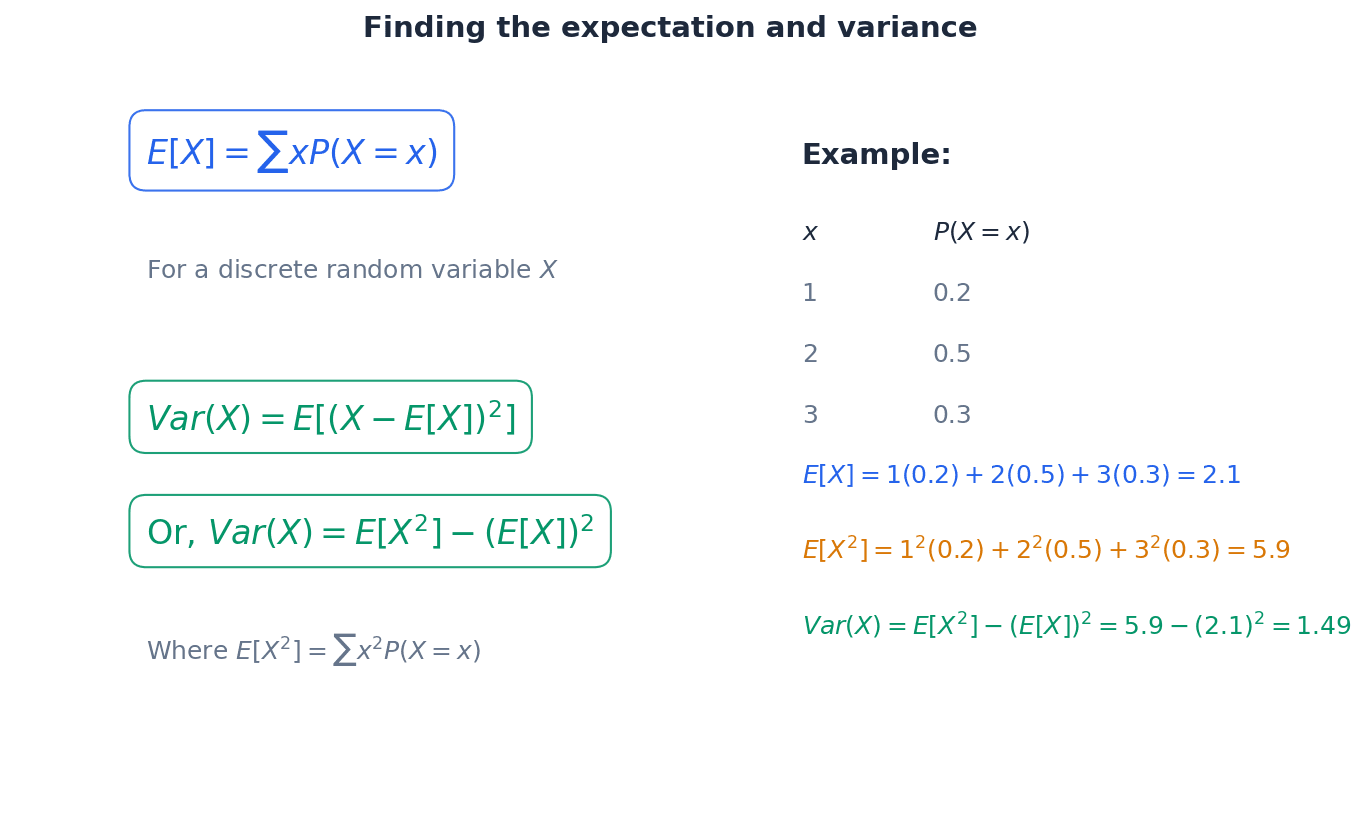 Finding the expectation and variance

$E[X] = \sum xP(X = x)$

For a discrete random variable $X$

$Var(X) = E[(X - E[X])^2]$

Or, $Var(X) = E[X^2] - (E[X])^2$

Where $E[X^2] = \sum x^2 P(X = x)$

Example:

| $x$ | $P(X = x)$ |
|---|---|
| 1 | 0.2 |
| 2 | 0.5 |
| 3 | 0.3 |

$E[X] = 1(0.2) + 2(0.5) + 3(0.3) = 2.1$

$E[X^2] = 1^2(0.2) + 2^2(0.5) + 3^2(0.3) = 5.9$

$Var(X) = E[X^2] - (E[X])^2 = 5.9 - (2.1)^2 = 1.49$